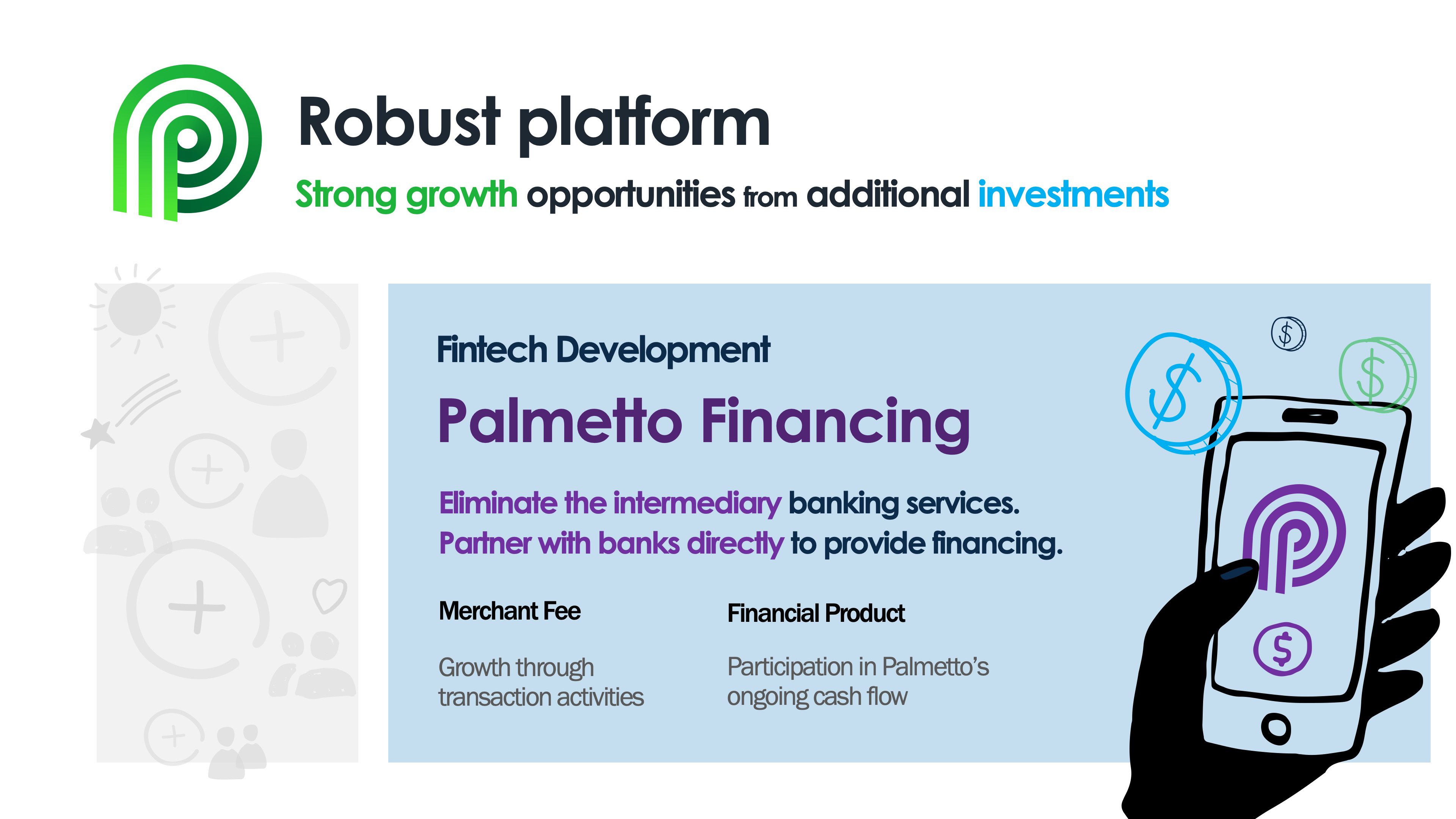 Robust platform

Strong growth opportunities from additional investments

Fintech Development

Palmetto Financing

Eliminate the intermediary banking services. Partner with banks directly to provide financing.

Merchant Fee

Growth through transaction activities

Financial Product

Participation in Palmetto's ongoing cash flow

$

$

$

$